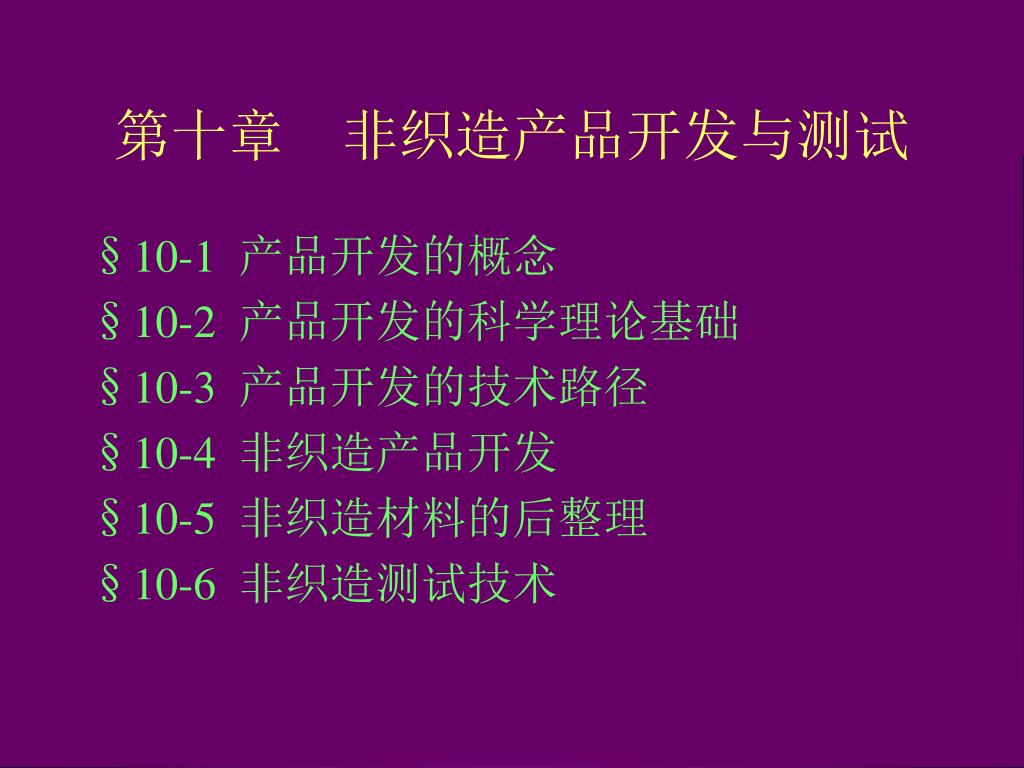 第十章　非织造产品开发与测试

§10-1 产品开发的概念
§10-2 产品开发的科学理论基础
§10-3 产品开发的技术路径
§10-4 非织造产品开发
§10-5 非织造材料的后整理
§10-6 非织造测试技术